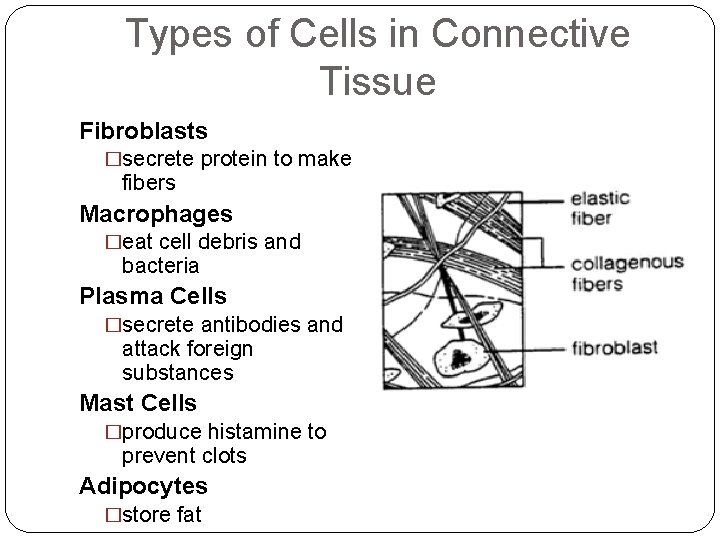 Types of Cells in Connective Tissue

Fibroblasts
□secrete protein to make fibers

Macrophages
□eat cell debris and bacteria

Plasma Cells
□secrete antibodies and attack foreign substances

Mast Cells
□produce histamine to prevent clots

Adipocytes
□store fat

elastic fiber

collagenous fibers

fibroblast